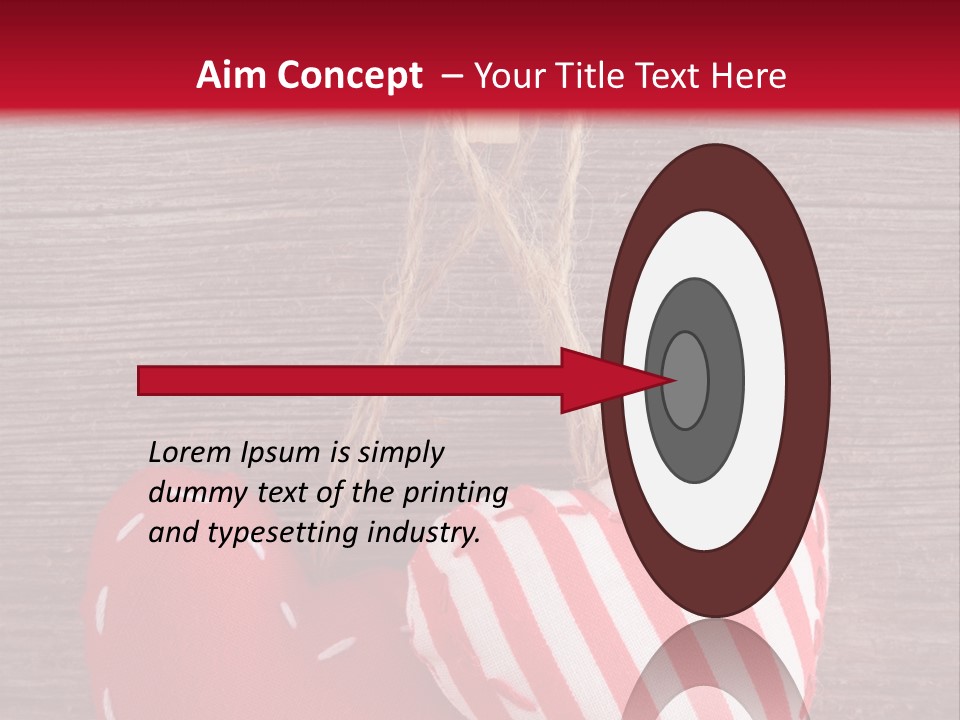 Aim Concept – Your Title Text Here

Lorem Ipsum is simply dummy text of the printing and typesetting industry.